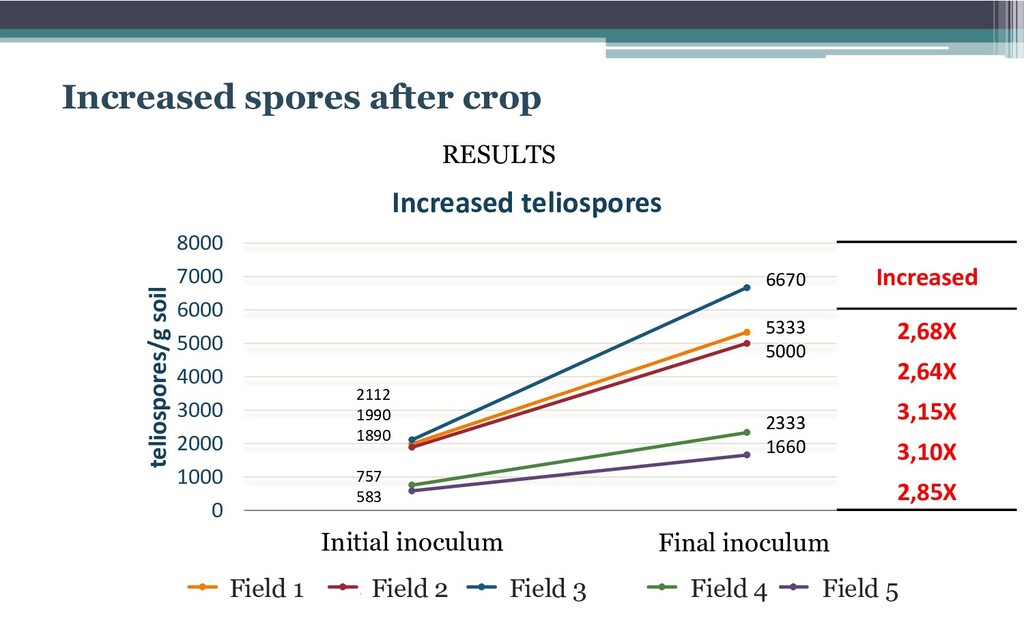 Increased spores after crop

RESULTS

Increased teliospores

teliospores/g soil

8000
7000
6000
5000
4000
3000
2000
1000
0

2112
1990
1890
757
583

6670
5333
5000
2333
1660

Initial inoculum

Final inoculum

Field 1 Field 2 Field 3 Field 4 Field 5

| Increased |
|---|
| 2,68X |
| 2,64X |
| 3,15X |
| 3,10X |
| 2,85X |